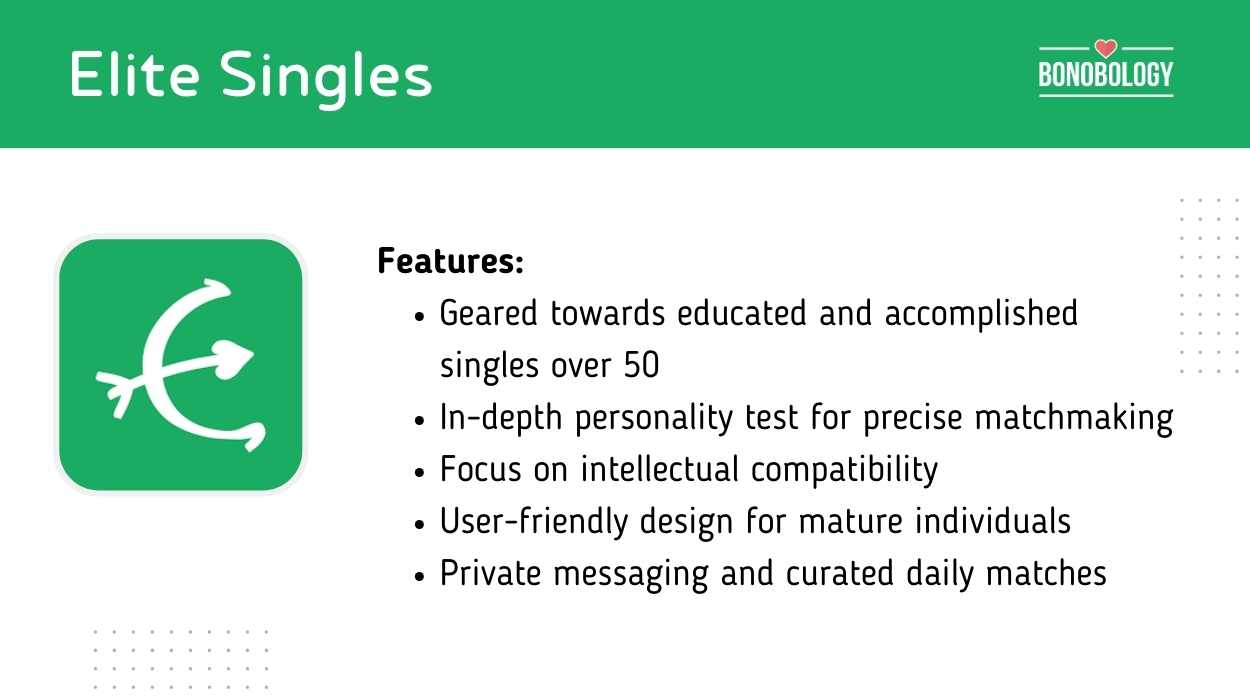 Elite Singles

BONOBOLOGY

Features:

- Geared towards educated and accomplished singles over 50
- In-depth personality test for precise matchmaking
- Focus on intellectual compatibility
- User-friendly design for mature individuals
- Private messaging and curated daily matches